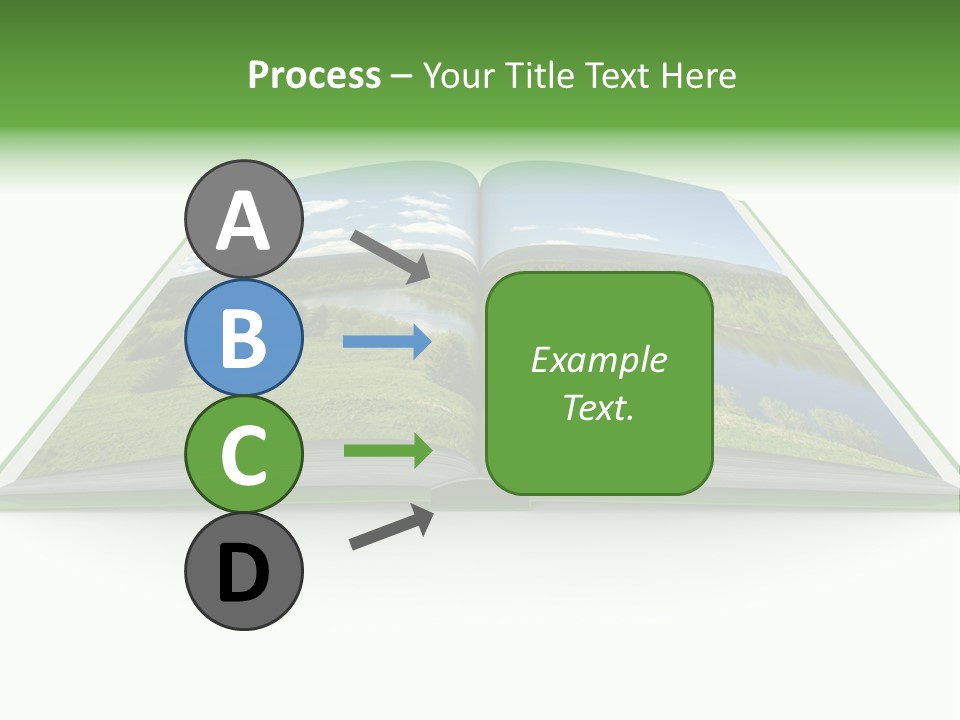 Process – Your Title Text Here

A

B

C

D

Example Text.